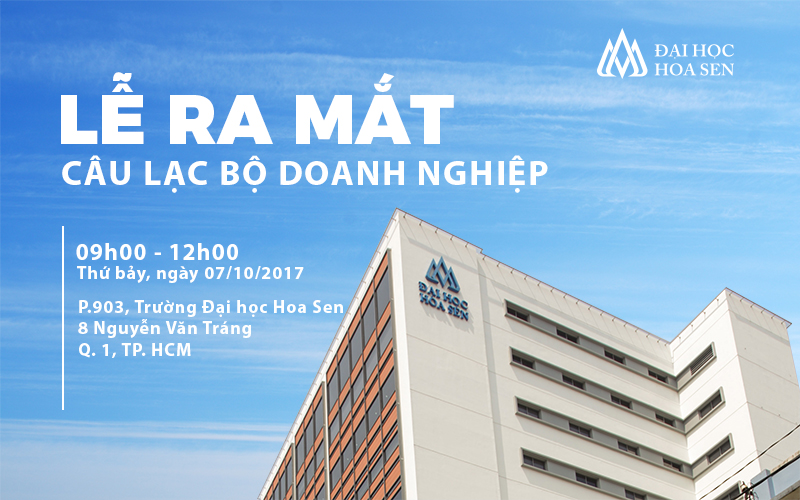 ĐẠI HỌC HOA SEN

LỄ RA MẮT
CÂU LẠC BỘ DOANH NGHIỆP

09h00 - 12h00
Thứ bảy, ngày 07/10/2017

P.903, Trường Đại học Hoa Sen
8 Nguyễn Văn Tráng
Q. 1, TP. HCM

ĐẠI HỌC HOA SEN